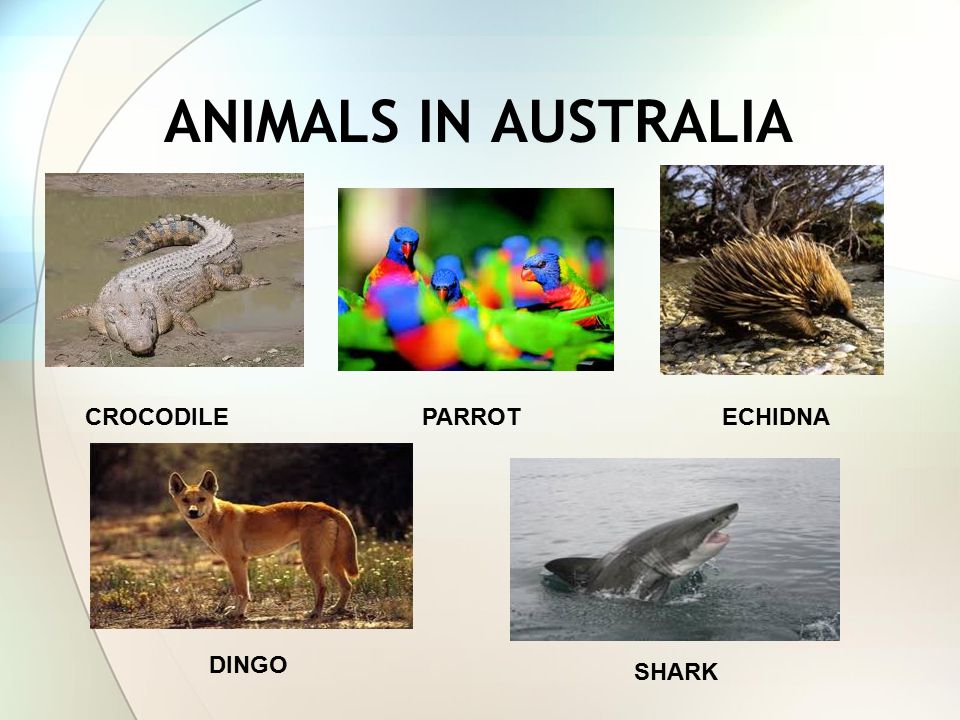 ANIMALS IN AUSTRALIA

CROCODILE

PARROT

ECHIDNA

DINGO

SHARK